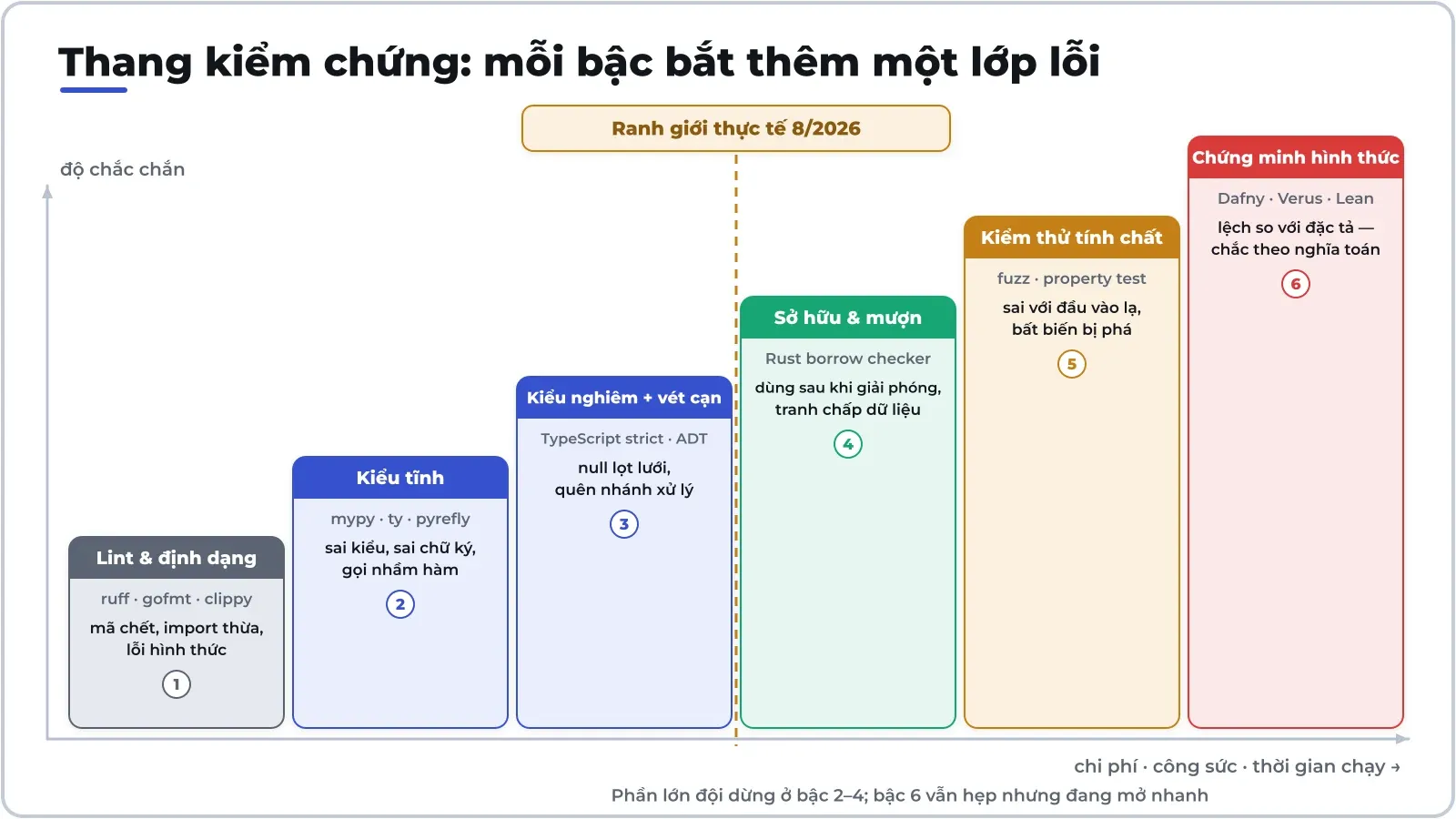 Thang kiểm chứng: mỗi bậc bắt thêm một lớp lỗi

Ranh giới thực tế 8/2026

độ chắc chắn

Lint & định dạng
ruff · gofmt · clippy
mã chết, import thừa, lỗi hình thức
1

Kiểu tĩnh
mypy · ty · pyrefly
sai kiểu, sai chữ ký, gọi nhầm hàm
2

Kiểu nghiêm + vét cạn
TypeScript strict · ADT
null lọt lưới, quên nhánh xử lý
3

Sở hữu & mượn
Rust borrow checker
dùng sau khi giải phóng, tranh chấp dữ liệu
4

Kiểm thử tính chất
fuzz · property test
sai với đầu vào lạ, bất biến bị phá
5

Chứng minh hình thức
Dafny · Verus · Lean
lệch so với đặc tả — chắc theo nghĩa toán
6

chi phí · công sức · thời gian chạy →
Phần lớn đội dừng ở bậc 2–4; bậc 6 vẫn hẹp nhưng đang mở nhanh